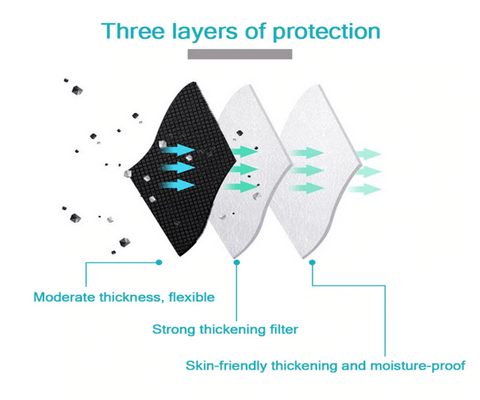 Three layers of protection

Moderate thickness, flexible

Strong thickening filter

Skin-friendly thickening and moisture-proof